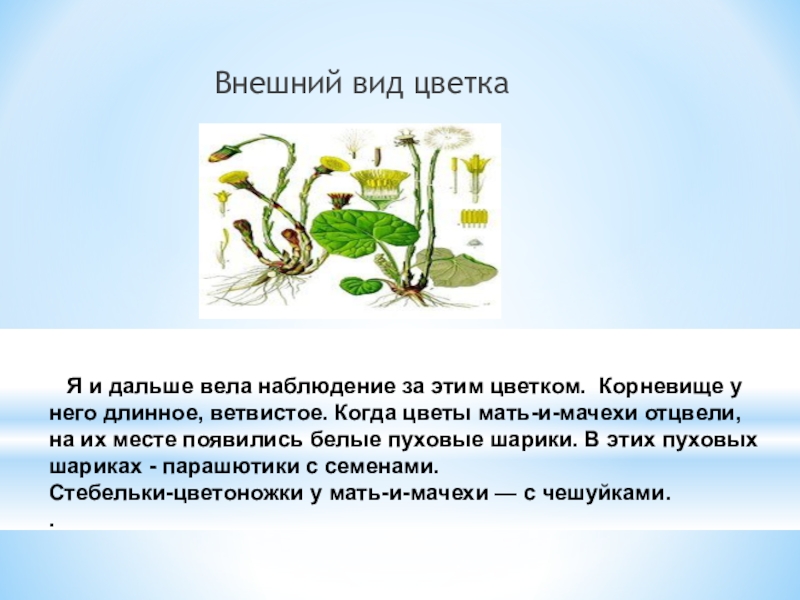 Внешний вид цветка

Я и дальше вела наблюдение за этим цветком. Корневище у него длинное, ветвистое. Когда цветы мать-и-мачехи отцвели, на их месте появились белые пуховые шарики. В этих пуховых шариках - парашютики с семенами.
Стебельки-цветоножки у мать-и-мачехи — с чешуйками.
.